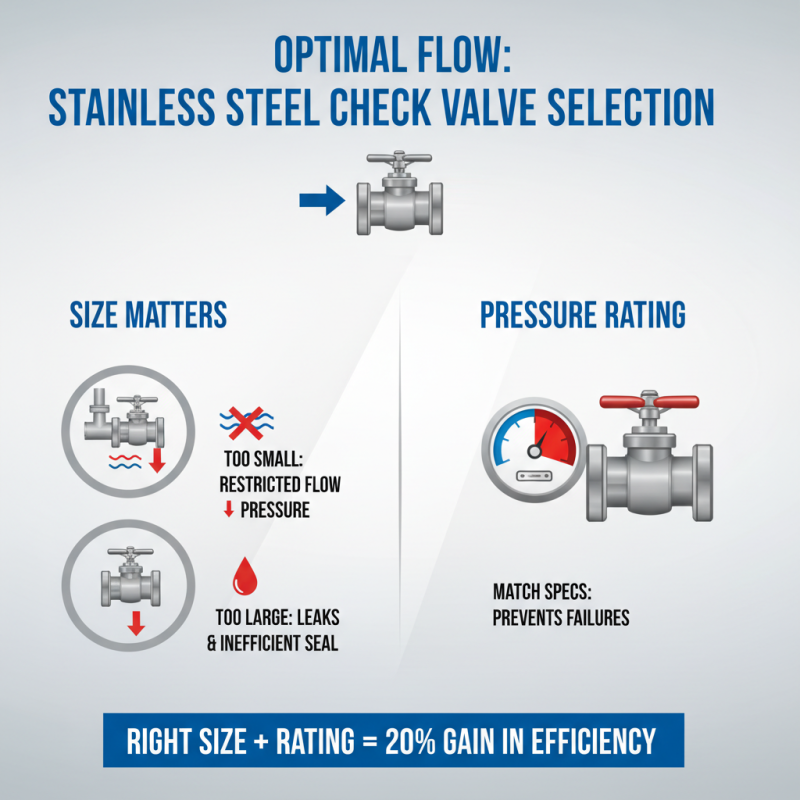 OPTIMAL FLOW:
STAINLESS STEEL CHECK VALVE SELECTION

SIZE MATTERS

TOO SMALL: RESTRICTED FLOW
↓ PRESSURE

TOO LARGE: LEAKS & INEFFICIENT SEAL

PRESSURE RATING

MATCH SPECS: PREVENTS FAILURES

RIGHT SIZE + RATING = 20% GAIN IN EFFICIENCY